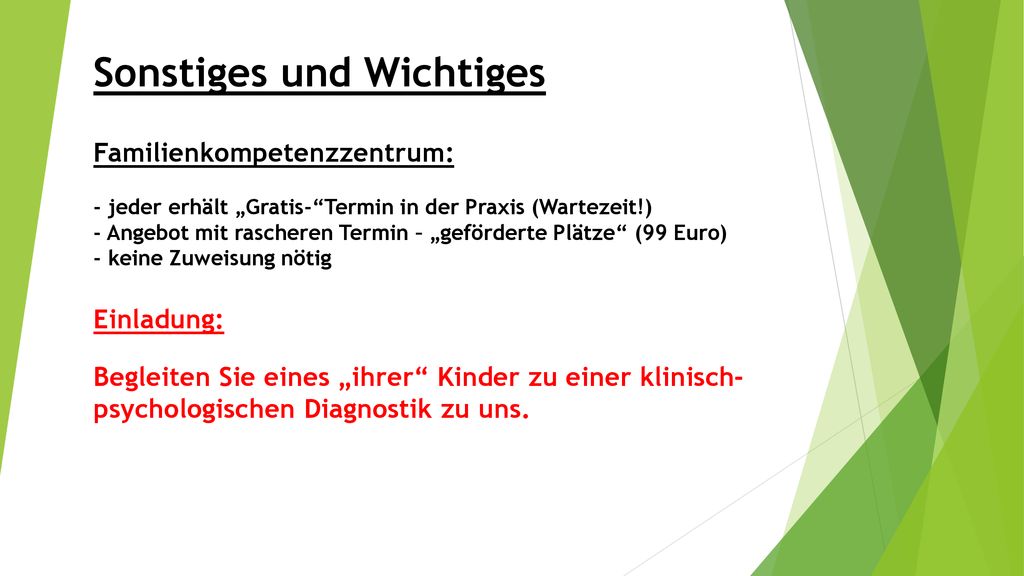 Sonstiges und Wichtiges

Familienkompetenzzentrum:

- jeder erhält „Gratis-“Termin in der Praxis (Wartezeit!)
- Angebot mit rascheren Termin – „geförderte Plätze“ (99 Euro)
- keine Zuweisung nötig

Einladung:

Begleiten Sie eines „ihrer“ Kinder zu einer klinisch-psychologischen Diagnostik zu uns.